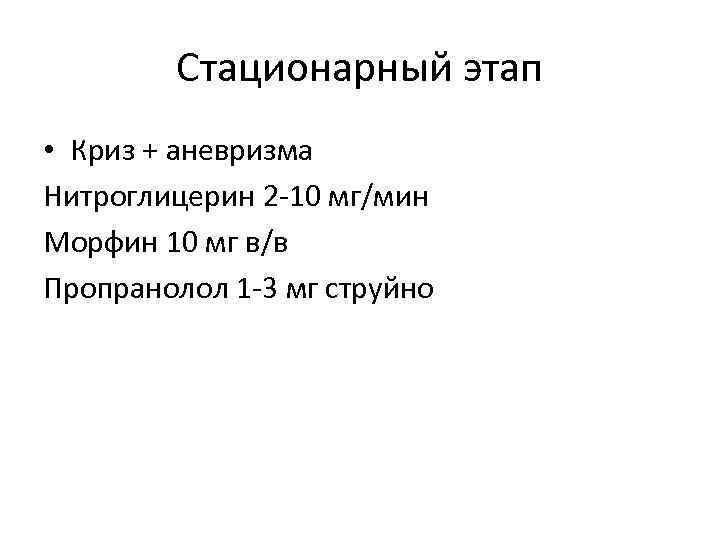 Стационарный этап

• Криз + аневризма

Нитроглицерин 2-10 мг/мин

Морфин 10 мг в/в

Пропранолол 1-3 мг струйно